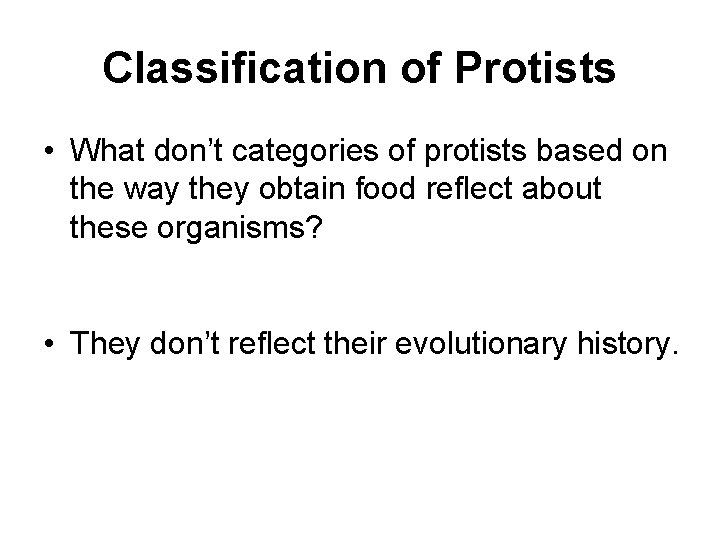 Classification of Protists

• What don’t categories of protists based on the way they obtain food reflect about these organisms?

• They don’t reflect their evolutionary history.